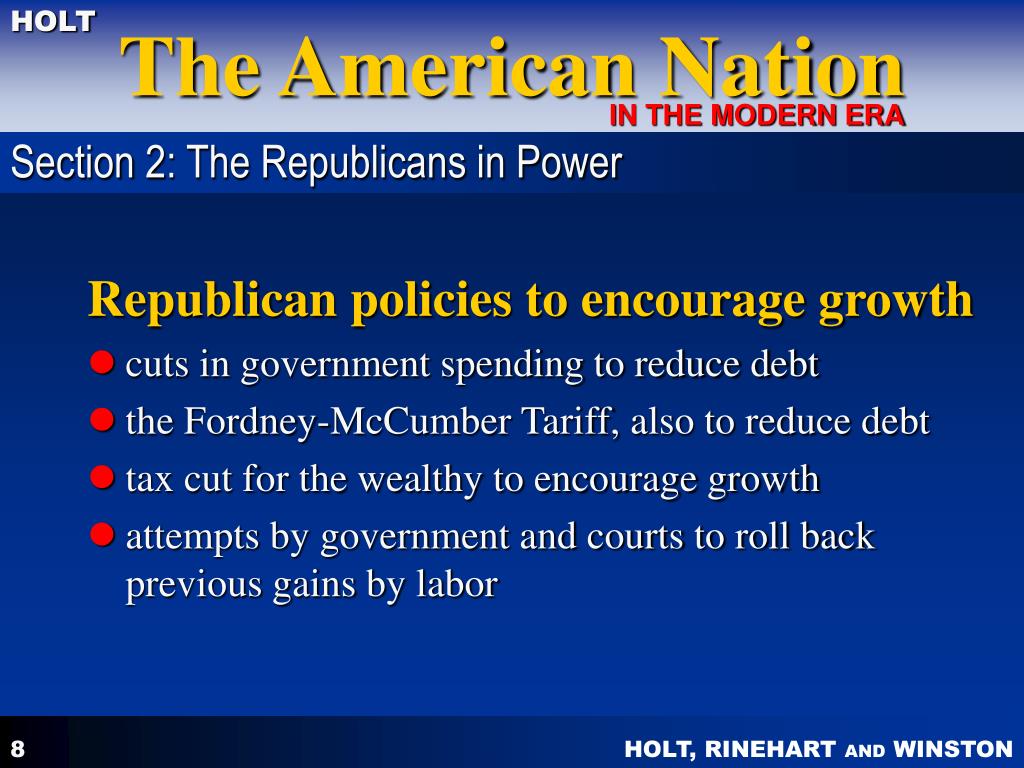 HOLT
The American Nation
IN THE MODERN ERA

Section 2: The Republicans in Power

Republican policies to encourage growth
- cuts in government spending to reduce debt
- the Fordney-McCumber Tariff, also to reduce debt
- tax cut for the wealthy to encourage growth
- attempts by government and courts to roll back previous gains by labor

8
HOLT, RINEHART AND WINSTON